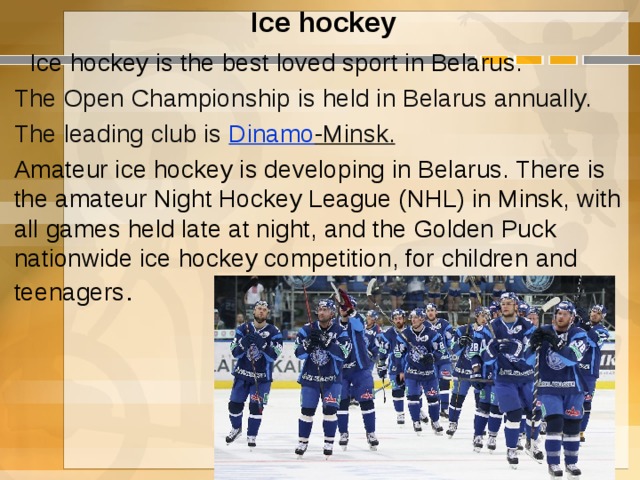 Ice hockey

Ice hockey is the best loved sport in Belarus.

The Open Championship is held in Belarus annually.

The leading club is Dinamo-Minsk.

Amateur ice hockey is developing in Belarus. There is the amateur Night Hockey League (NHL) in Minsk, with all games held late at night, and the Golden Puck nationwide ice hockey competition, for children and teenagers.